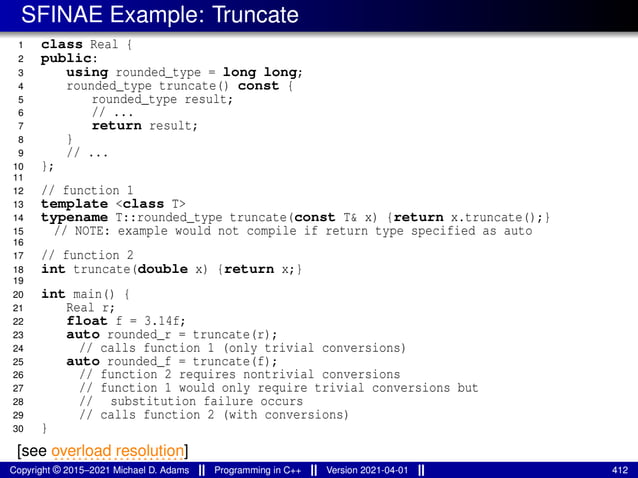 SFINAE Example: Truncate

1 class Real {
2 public:
3 using rounded_type = long long;
4 rounded_type truncate() const {
5 rounded_type result;
6 // ...
7 return result;
8 }
9 // ...
10 };
11
12 // function 1
13 template <class T>
14 typename T::rounded_type truncate(const T& x) {return x.truncate();}
15 // NOTE: example would not compile if return type specified as auto
16
17 // function 2
18 int truncate(double x) {return x;}
19
20 int main() {
21 Real r;
22 float f = 3.14f;
23 auto rounded_r = truncate(r);
24 // calls function 1 (only trivial conversions)
25 auto rounded_f = truncate(f);
26 // function 2 requires nontrivial conversions
27 // function 1 would only require trivial conversions but
28 // substitution failure occurs
29 // calls function 2 (with conversions)
30 }

[see overload resolution]

Copyright © 2015–2021 Michael D. Adams || Programming in C++ || Version 2021-04-01 || 412